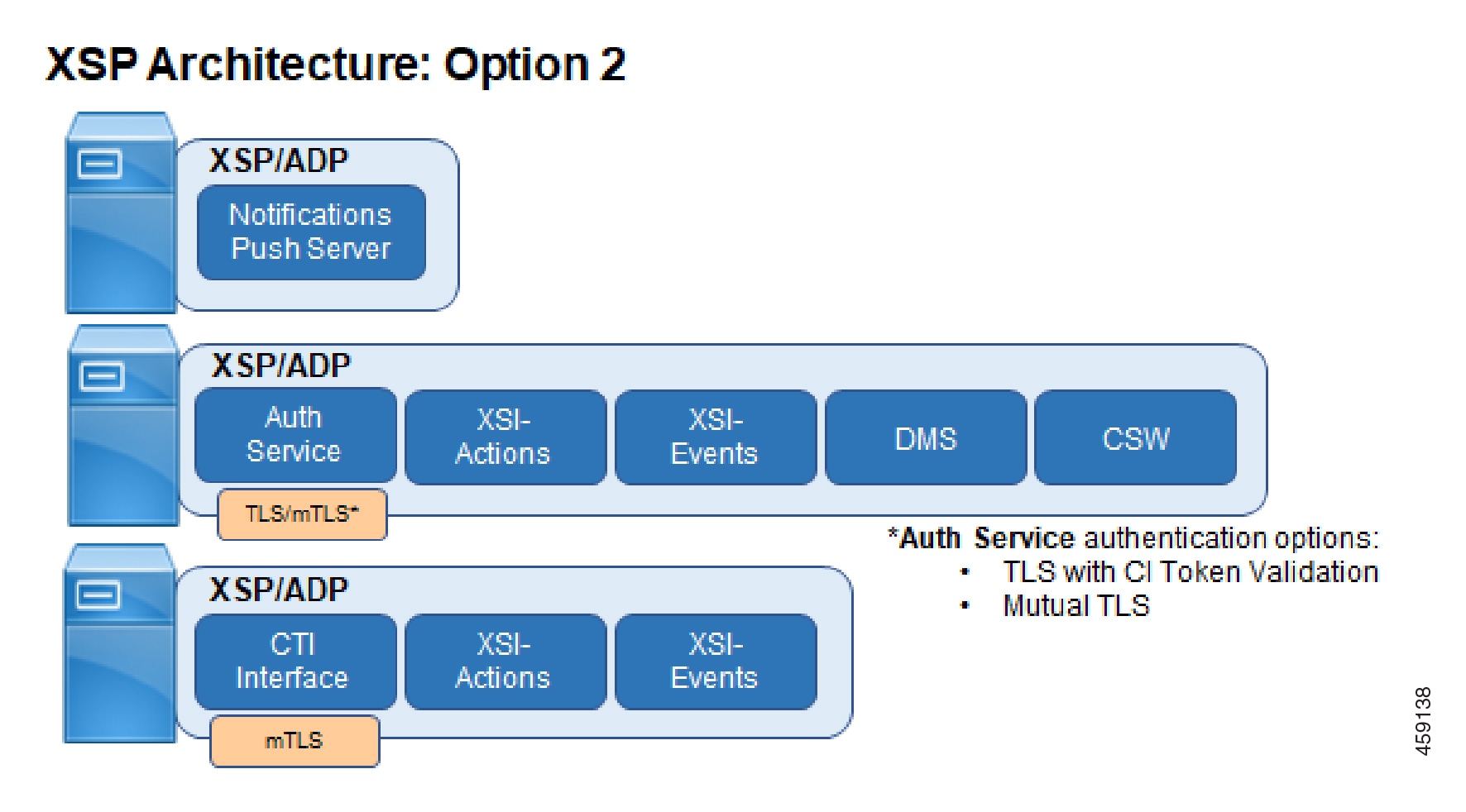 XSP Architecture: Option 2

XSP/ADP

Notifications Push Server

XSP/ADP

Auth Service

XSI-Actions

XSI-Events

DMS

CSW

TLS/mTLS*

*Auth Service authentication options:
• TLS with CI Token Validation
• Mutual TLS

XSP/ADP

CTI Interface

XSI-Actions

XSI-Events

mTLS

459138